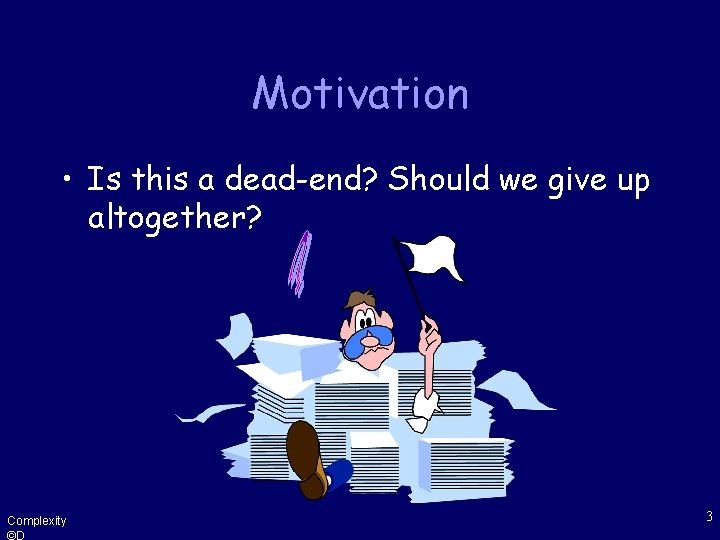 Motivation

• Is this a dead-end? Should we give up altogether?

Complexity
©D

3